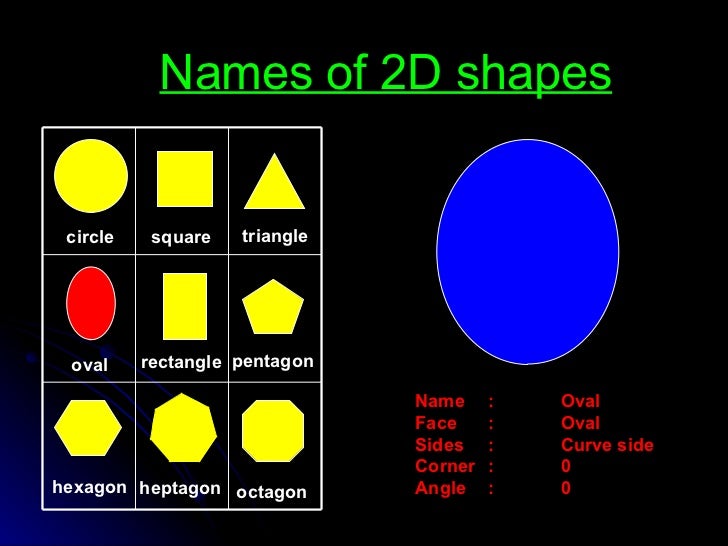 Names of 2D shapes

| circle | square | triangle |
|---|---|---|
| oval | rectangle | pentagon |
| hexagon | heptagon | octagon |

Name : Oval
Face : Oval
Sides : Curve side
Corner : 0
Angle : 0